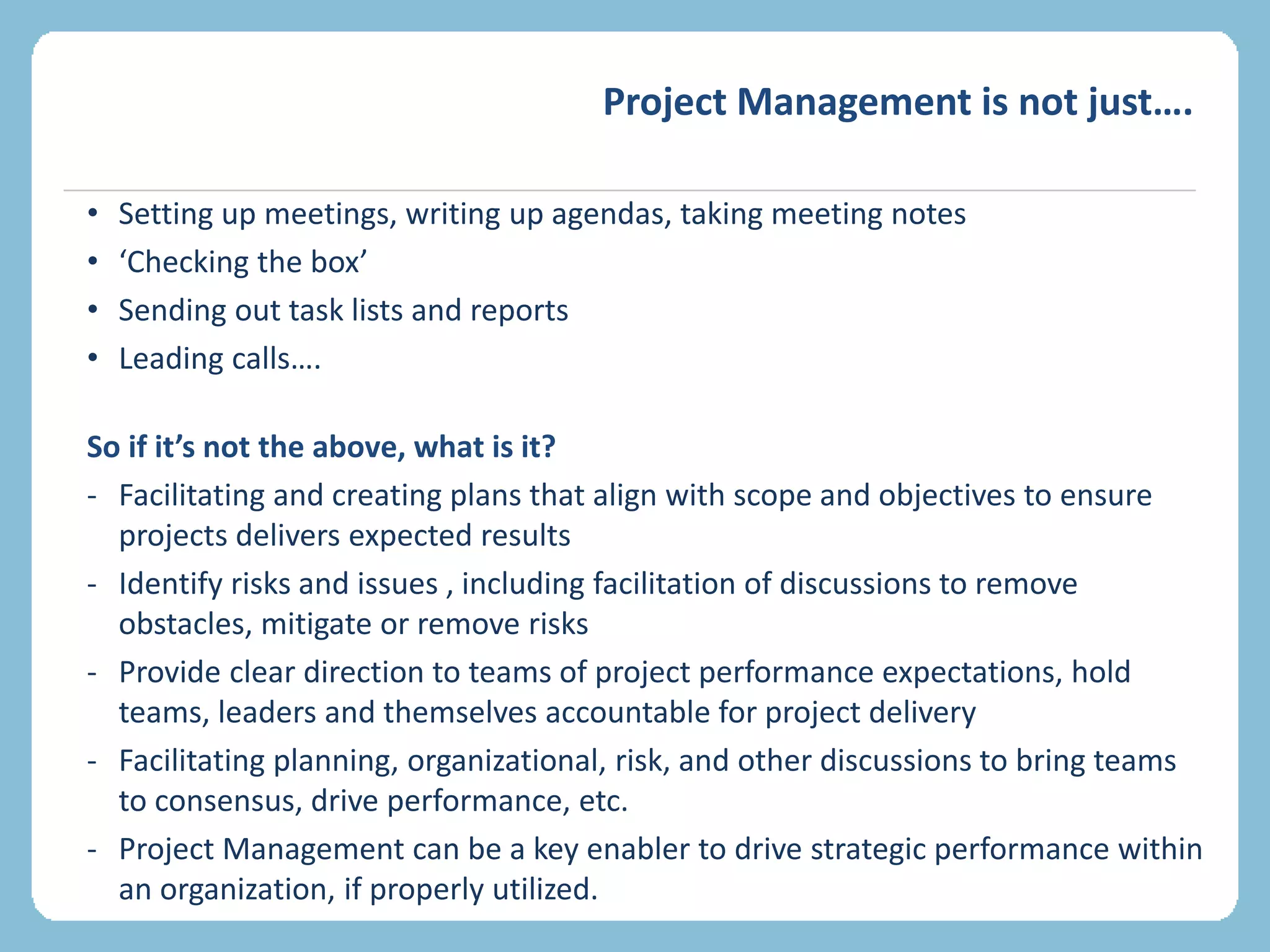 Project Management is not just….

• Setting up meetings, writing up agendas, taking meeting notes
• ‘Checking the box’
• Sending out task lists and reports
• Leading calls….

So if it’s not the above, what is it?

- Facilitating and creating plans that align with scope and objectives to ensure projects delivers expected results
- Identify risks and issues , including facilitation of discussions to remove obstacles, mitigate or remove risks
- Provide clear direction to teams of project performance expectations, hold teams, leaders and themselves accountable for project delivery
- Facilitating planning, organizational, risk, and other discussions to bring teams to consensus, drive performance, etc.
- Project Management can be a key enabler to drive strategic performance within an organization, if properly utilized.